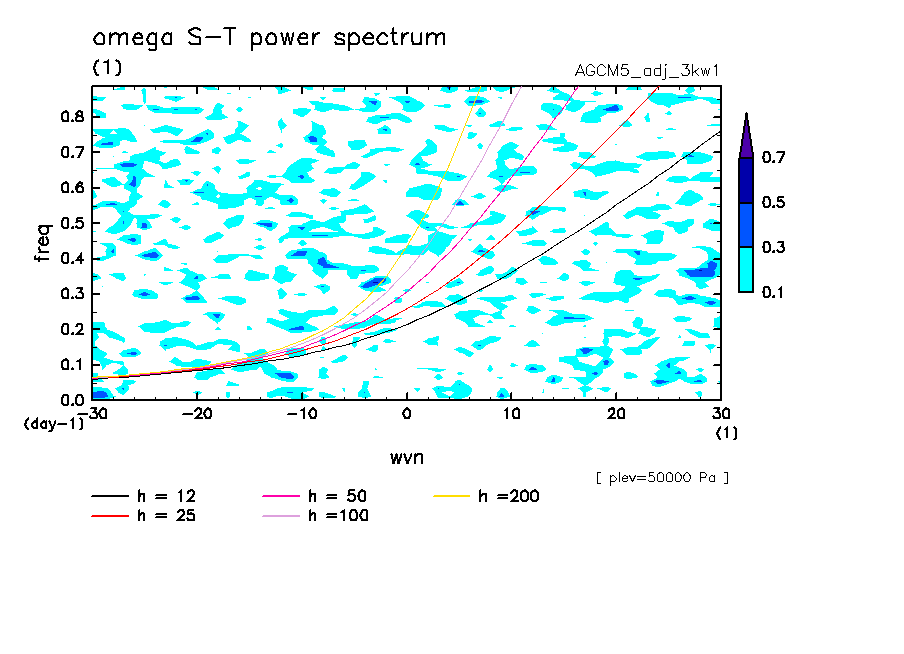 omega S-T power spectrum
(1)
AGCM5_adj_3kw1

freq
0.8
0.7
0.6
0.5
0.4
0.3
0.2
0.1
0.0
(day-1)
-30
-20
-10
0
10
20
30
(1)
wvn

0.7
0.5
0.3
0.1

[ plev=50000 Pa ]

h = 12
h = 25
h = 50
h =100
h =200